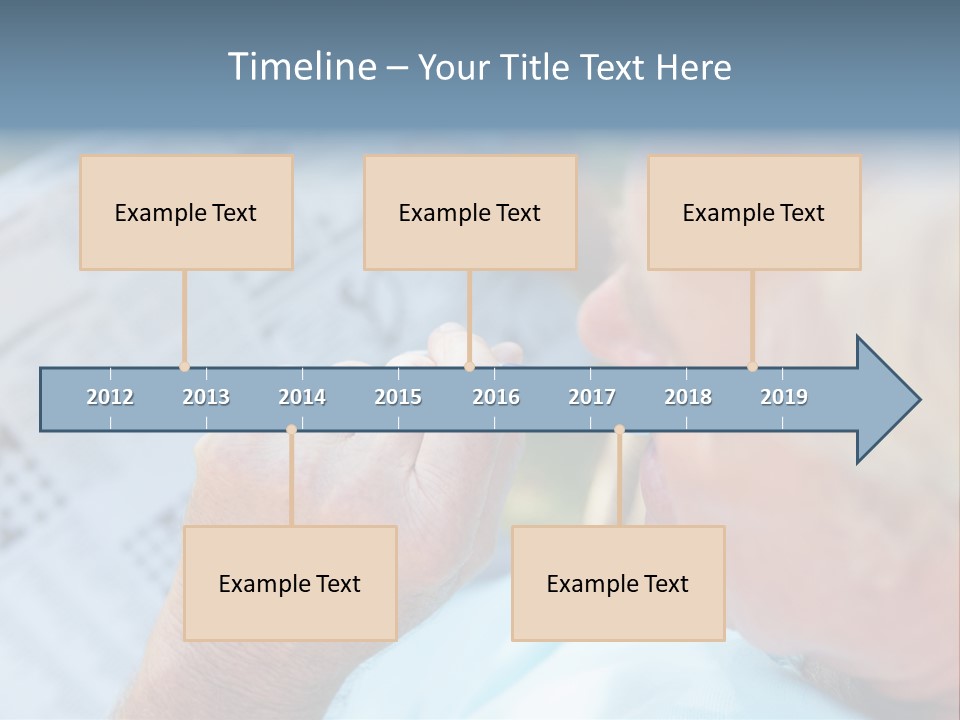 Timeline – Your Title Text Here

Example Text

Example Text

Example Text

2012 2013 2014 2015 2016 2017 2018 2019

Example Text

Example Text